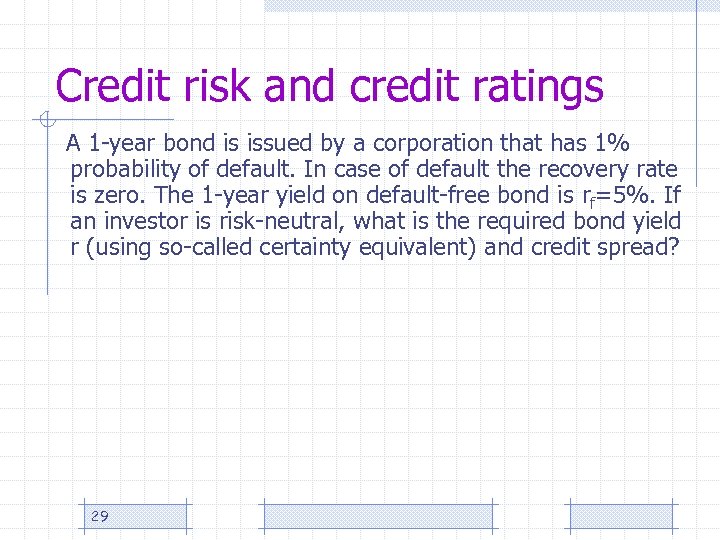 Credit risk and credit ratings

A 1-year bond is issued by a corporation that has 1% probability of default. In case of default the recovery rate is zero. The 1-year yield on default-free bond is $r_f$=5%. If an investor is risk-neutral, what is the required bond yield r (using so-called certainty equivalent) and credit spread?

29